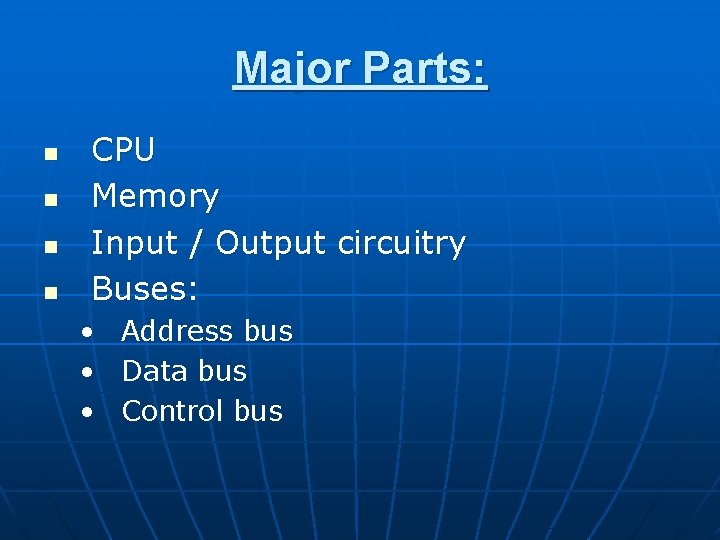 Major Parts:

- CPU
- Memory
- Input / Output circuitry
- Buses:
  - Address bus
  - Data bus
  - Control bus